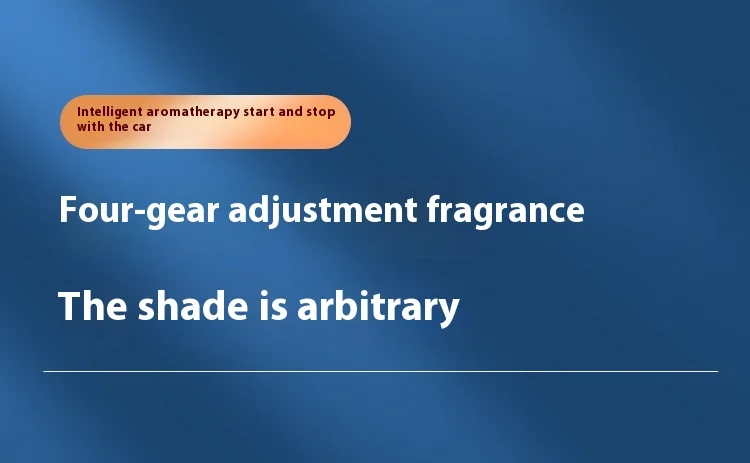 Intelligent aromatherapy start and stop with the car

Four-gear adjustment fragrance

The shade is arbitrary